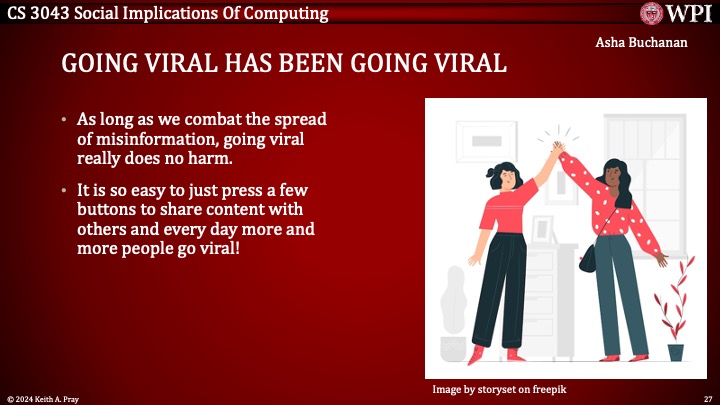 CS 3043 Social Implications Of Computing

WPI

Asha Buchanan

GOING VIRAL HAS BEEN GOING VIRAL

• As long as we combat the spread of misinformation, going viral really does no harm.

• It is so easy to just press a few buttons to share content with others and every day more and more people go viral!

Image by storyset on freepik

© 2024 Keith A. Pray

27